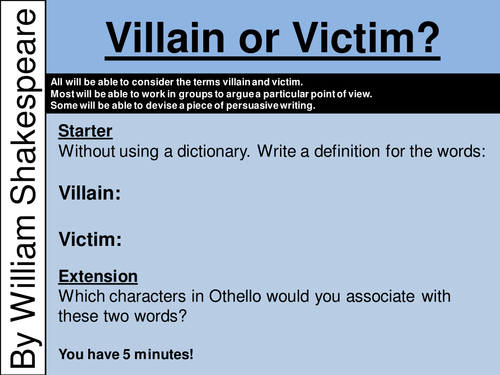 By William Shakespeare

Villain or Victim?

All will be able to consider the terms villain and victim.
Most will be able to work in groups to argue a particular point of view.
Some will be able to devise a piece of persuasive writing.

Starter
Without using a dictionary. Write a definition for the words:

Villain:

Victim:

Extension
Which characters in Othello would you associate with these two words?

You have 5 minutes!